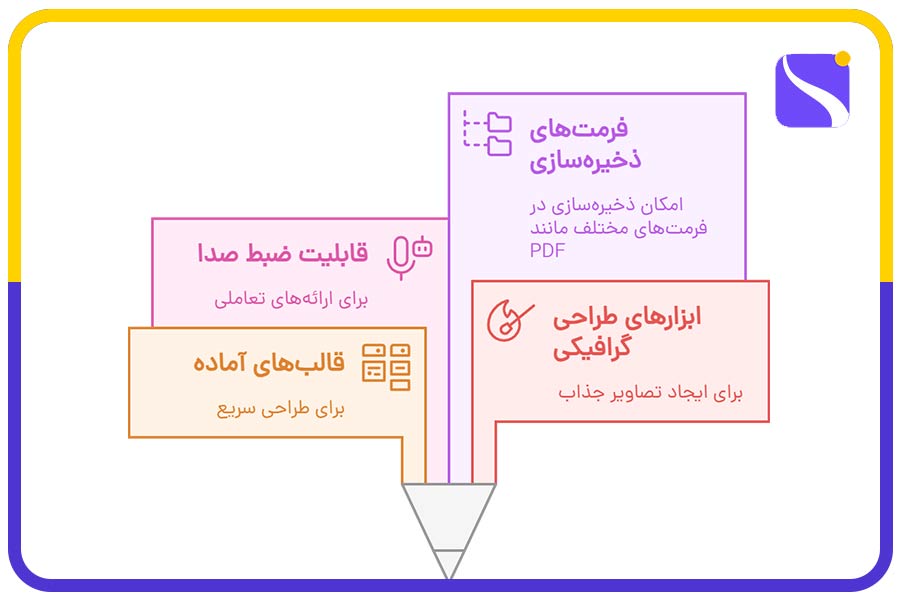 فرمت‌های ذخیره‌سازی

امکان ذخیره‌سازی در فرمت‌های مختلف مانند PDF

قابلیت ضبط صدا

برای ارائه‌های تعاملی

ابزارهای طراحی گرافیکی

برای ایجاد تصاویر جذاب

قالب‌های آماده

برای طراحی سریع